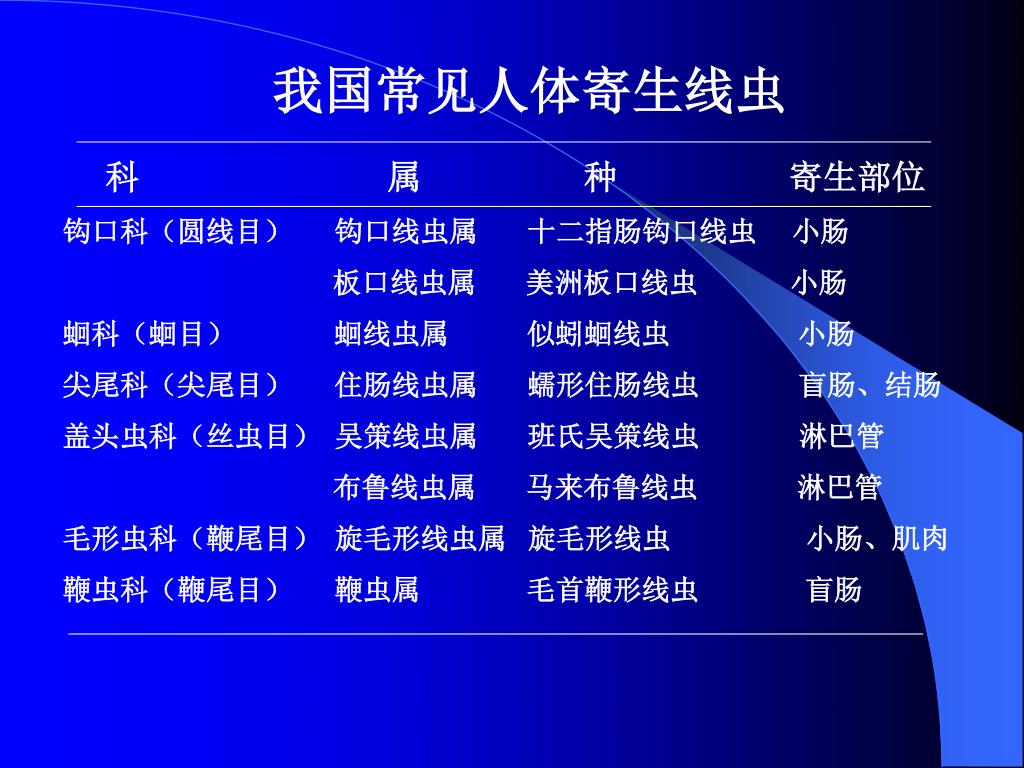 我国常见人体寄生线虫

| 科 | 属 | 种 | 寄生部位 |
|---|---|---|---|
| 钩口科（圆线目） | 钩口线虫属 | 十二指肠钩口线虫 | 小肠 |
| | 板口线虫属 | 美洲板口线虫 | 小肠 |
| 蛔科（蛔目） | 蛔线虫属 | 似蚓蛔线虫 | 小肠 |
| 尖尾科（尖尾目） | 住肠线虫属 | 蠕形住肠线虫 | 盲肠、结肠 |
| 盖头虫科（丝虫目） | 吴策线虫属 | 班氏吴策线虫 | 淋巴管 |
| | 布鲁线虫属 | 马来布鲁线虫 | 淋巴管 |
| 毛形虫科（鞭尾目） | 旋毛形线虫属 | 旋毛形线虫 | 小肠、肌肉 |
| 鞭虫科（鞭尾目） | 鞭虫属 | 毛首鞭形线虫 | 盲肠 |